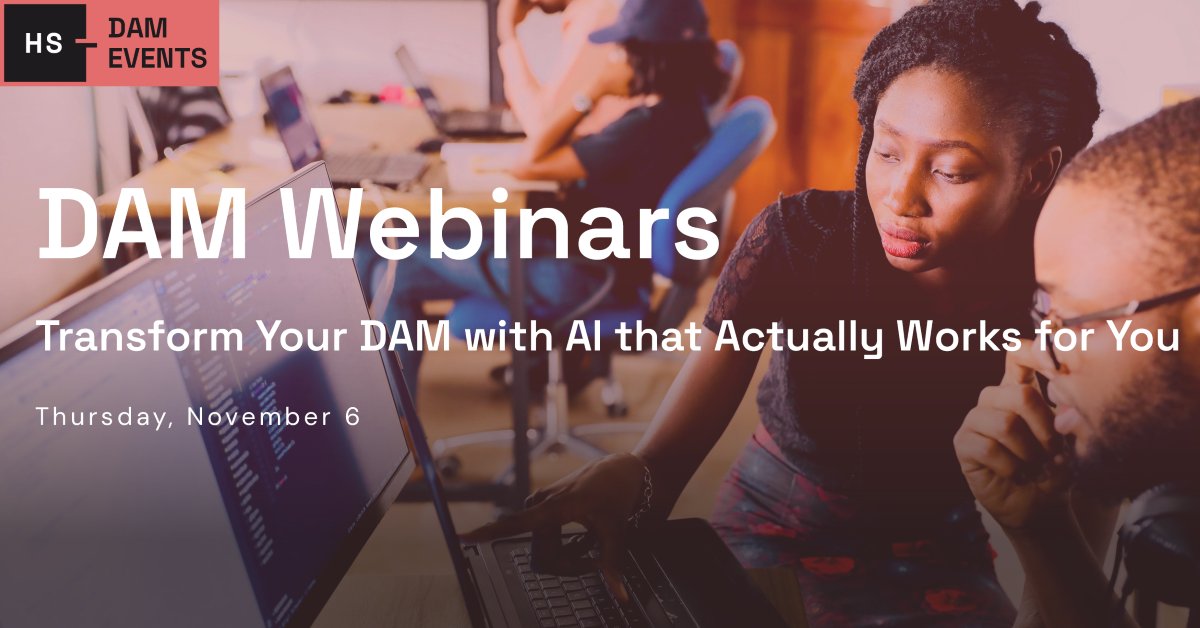 HS DAM EVENTS

DAM Webinars

Transform Your DAM with AI that Actually Works for You

Thursday, November 6